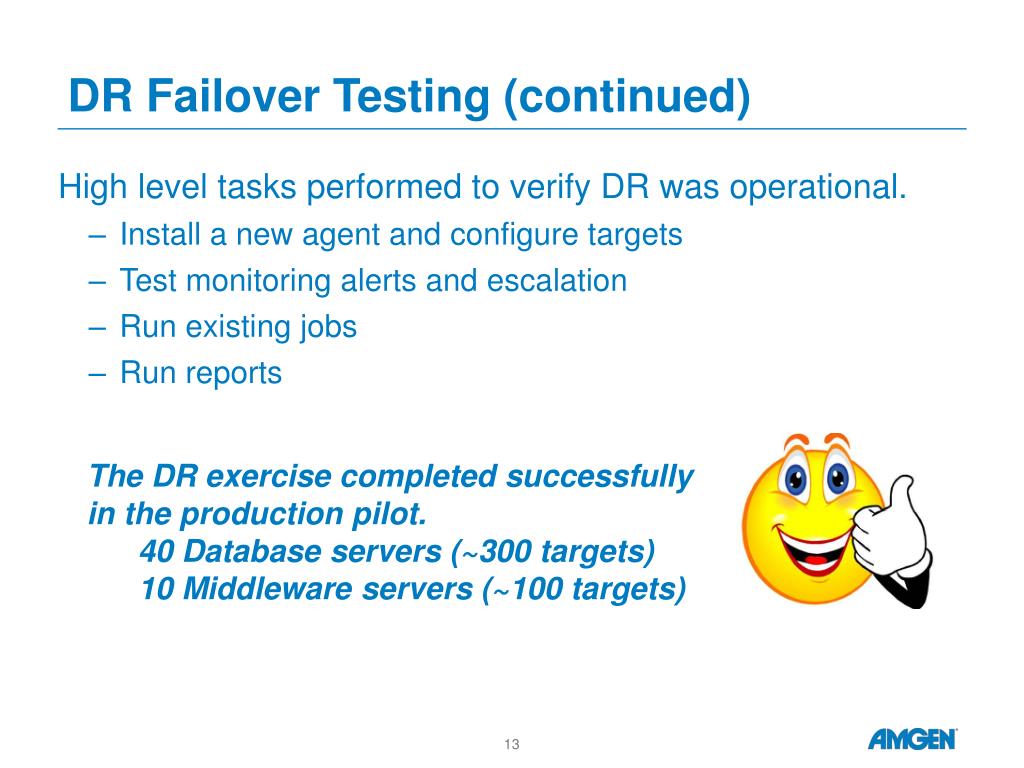 DR Failover Testing (continued)

High level tasks performed to verify DR was operational.
– Install a new agent and configure targets
– Test monitoring alerts and escalation
– Run existing jobs
– Run reports

The DR exercise completed successfully in the production pilot.
40 Database servers (~300 targets)
10 Middleware servers (~100 targets)

13

AMGEN